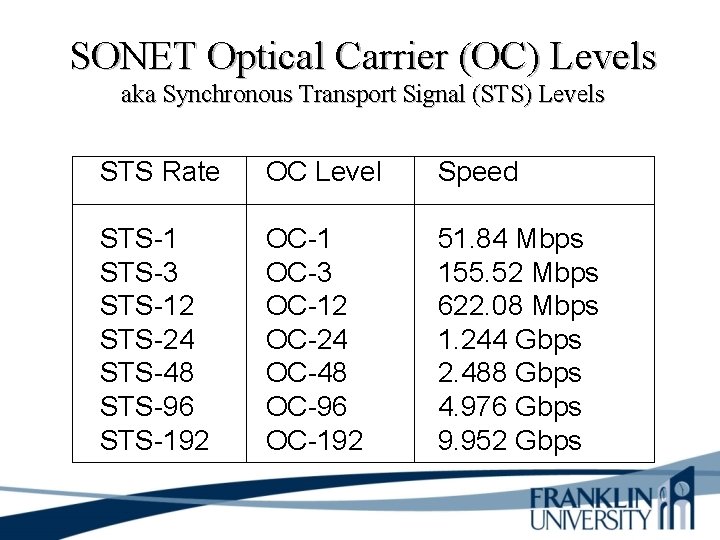 SONET Optical Carrier (OC) Levels
aka Synchronous Transport Signal (STS) Levels

| STS Rate | OC Level | Speed |
|---|---|---|
| STS-1 | OC-1 | 51.84 Mbps |
| STS-3 | OC-3 | 155.52 Mbps |
| STS-12 | OC-12 | 622.08 Mbps |
| STS-24 | OC-24 | 1.244 Gbps |
| STS-48 | OC-48 | 2.488 Gbps |
| STS-96 | OC-96 | 4.976 Gbps |
| STS-192 | OC-192 | 9.952 Gbps |

FRANKLIN UNIVERSITY